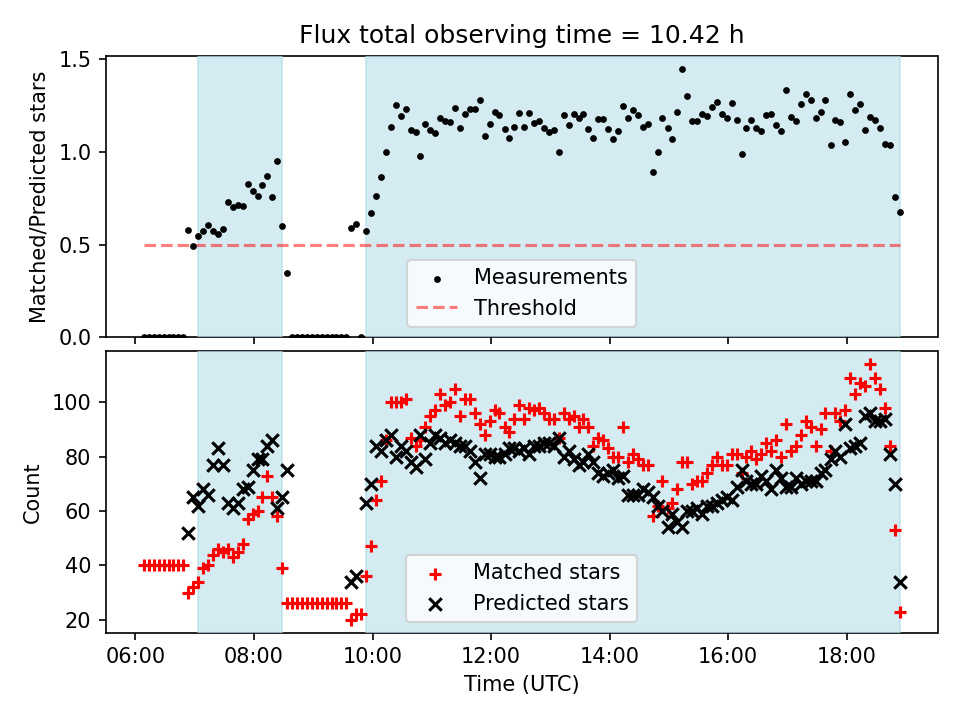 Flux total observing time = 10.42 h

Matched/Predicted stars

1.5
1.0
0.5
0.0

Measurements
Threshold

Count

100
80
60
40
20

Matched stars
Predicted stars

06:00 08:00 10:00 12:00 14:00 16:00 18:00

Time (UTC)